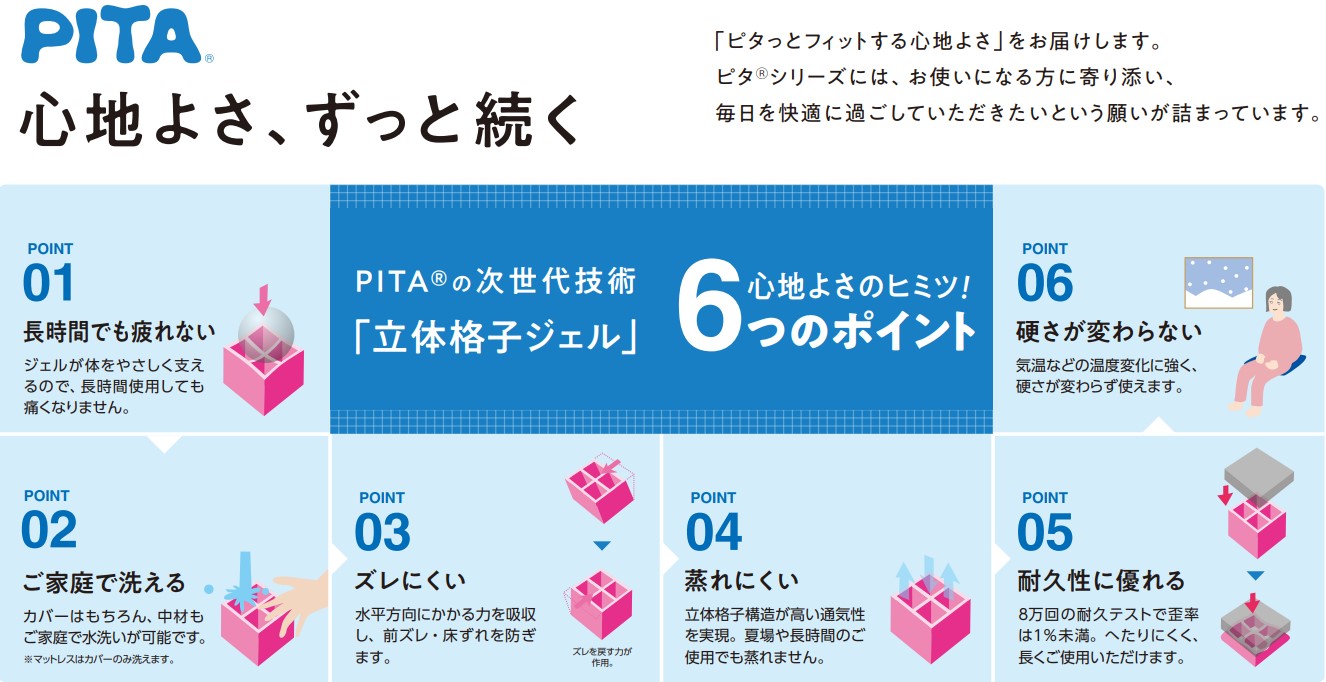 PITA®

心地よさ、ずっと続く

「ピタっとフィットする心地よさ」をお届けします。
ピタ®シリーズには、お使いになる方に寄り添い、
毎日を快適に過ごしていただきたいという願いが詰まっています。

POINT
01
長時間でも疲れない
ジェルが体をやさしく支えるので、長時間使用しても痛くなりません。

PITA®の次世代技術
「立体格子ジェル」

心地よさのヒミツ!
6つのポイント

POINT
06
硬さが変わらない
気温などの温度変化に強く、硬さが変わらず使えます。

POINT
02
ご家庭で洗える
カバーはもちろん、中材もご家庭で水洗いが可能です。
※マットレスはカバーのみ洗えます。

POINT
03
ズレにくい
水平方向にかかる力を吸収し、前ズレ・床ずれを防ぎます。
ズレを戻す力が作用。

POINT
04
蒸れにくい
立体格子構造が高い通気性を実現。夏場や長時間のご使用でも蒸れません。

POINT
05
耐久性に優れる
8万回の耐久テストで歪率は1%未満。へたりにくく、長くご使用いただけます。